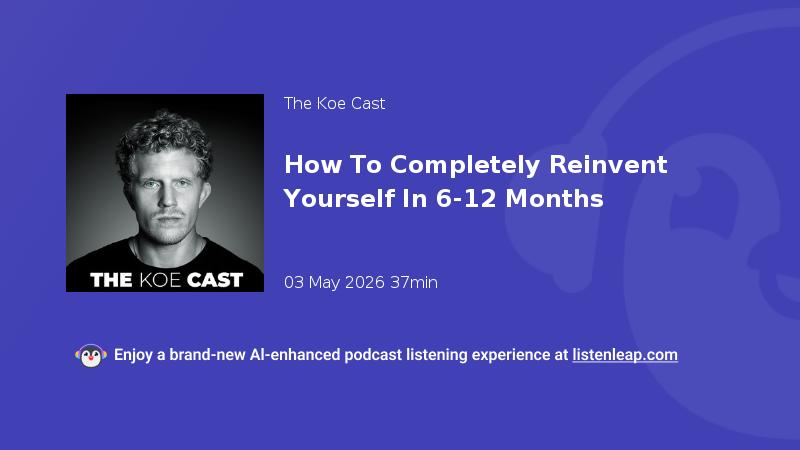 THE KOE CAST

The Koe Cast

How To Completely Reinvent Yourself In 6-12 Months

03 May 2026 37min

Enjoy a brand-new AI-enhanced podcast listening experience at listenleap.com